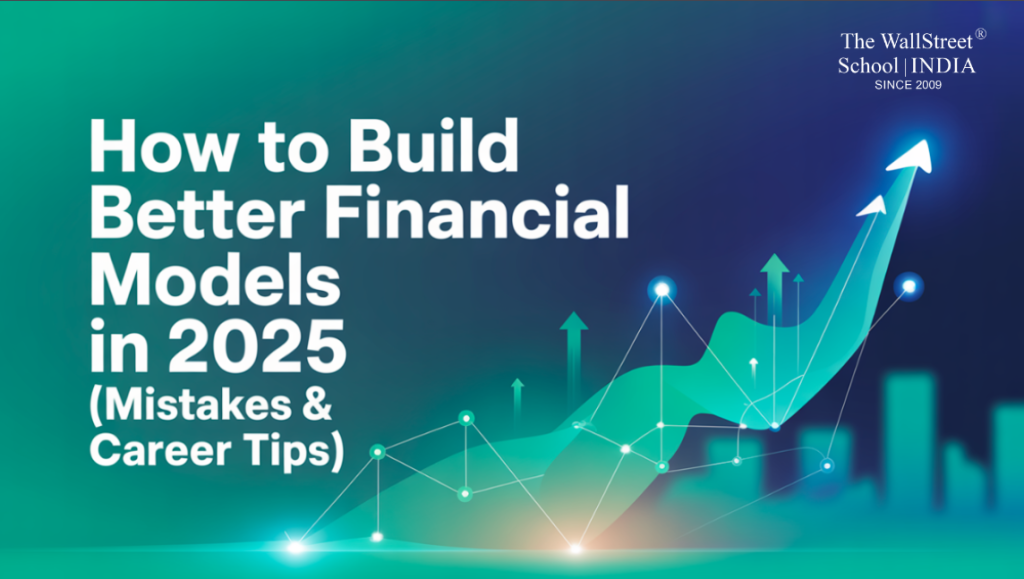 The WallStreet®
School | INDIA
SINCE 2009

How to Build Better Financial Models in 2025 (Mistakes & Career Tips)